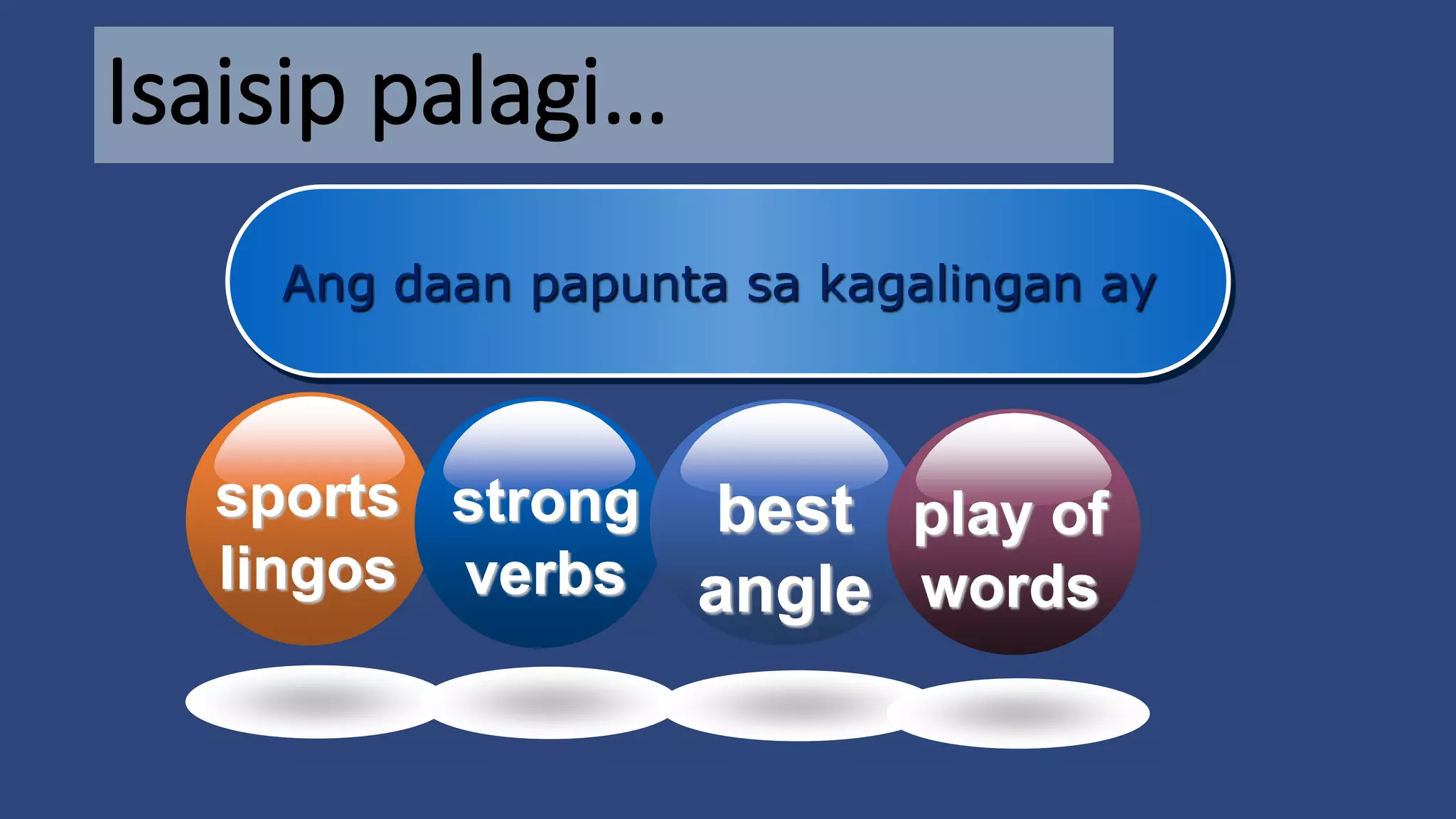 Isaisip palagi...

Ang daan papunta sa kagalingan ay

sports lingos

strong verbs

best angle

play of words